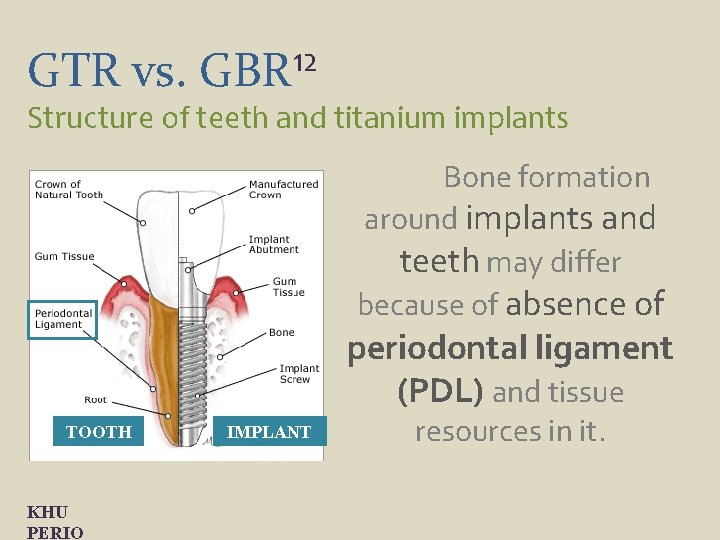 GTR vs. GBR$^{12}$
Structure of teeth and titanium implants

Crown of Natural Tooth
Gum Tissue
Periodontal Ligament
Root
Manufactured Crown
Implant Abutment
Gum Tissue
Bone
Implant Screw
TOOTH
IMPLANT

Bone formation around implants and teeth may differ because of absence of periodontal ligament (PDL) and tissue resources in it.

KHU
PERIO